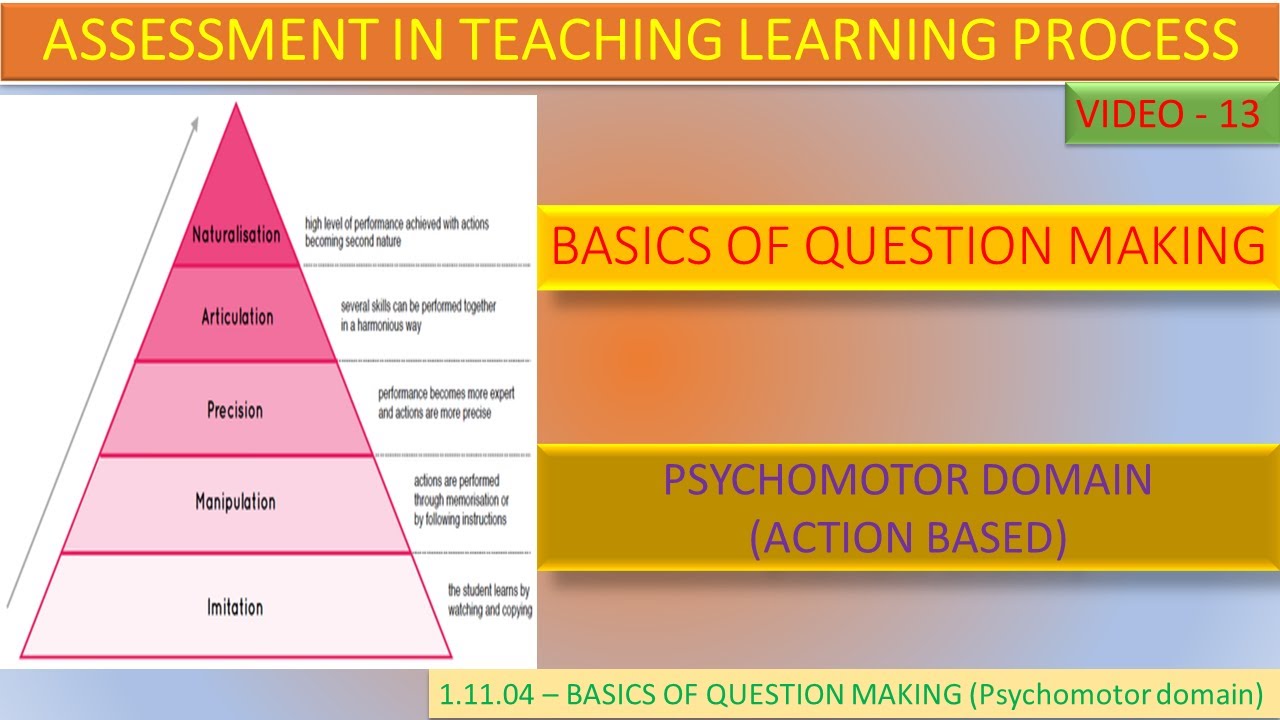 ASSESSMENT IN TEACHING LEARNING PROCESS

VIDEO - 13

Naturalisation
high level of performance achieved with actions becoming second nature

Articulation
several skills can be performed together in a harmonious way

Precision
performance becomes more expert and actions are more precise

Manipulation
actions are performed through memorisation or by following instructions

Imitation
the student learns by watching and copying

BASICS OF QUESTION MAKING

PSYCHOMOTOR DOMAIN
(ACTION BASED)

1.11.04 – BASICS OF QUESTION MAKING (Psychomotor domain)